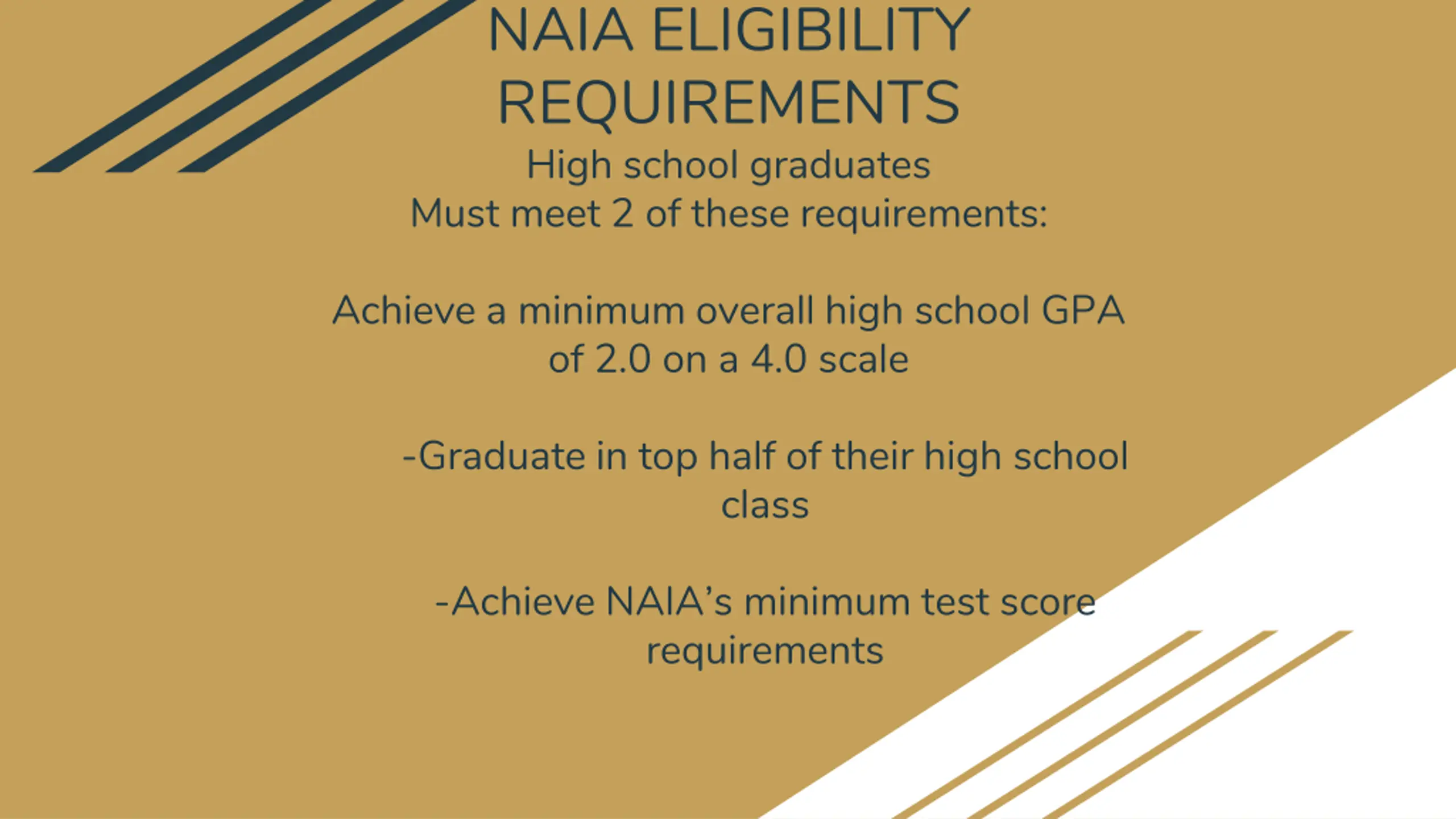 NAIA ELIGIBILITY REQUIREMENTS

High school graduates
Must meet 2 of these requirements:

Achieve a minimum overall high school GPA of 2.0 on a 4.0 scale

-Graduate in top half of their high school class

-Achieve NAIA's minimum test score requirements